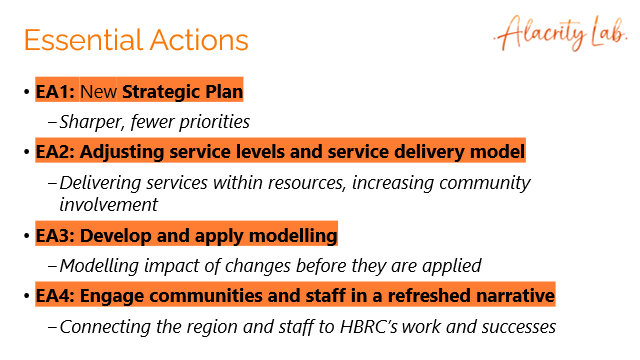 Essential Actions

Alacrity Lab.

• EA1: New Strategic Plan

– Sharper, fewer priorities

• EA2: Adjusting service levels and service delivery model

– Delivering services within resources, increasing community involvement

• EA3: Develop and apply modelling

– Modelling impact of changes before they are applied

• EA4: Engage communities and staff in a refreshed narrative

– Connecting the region and staff to HBRC's work and successes